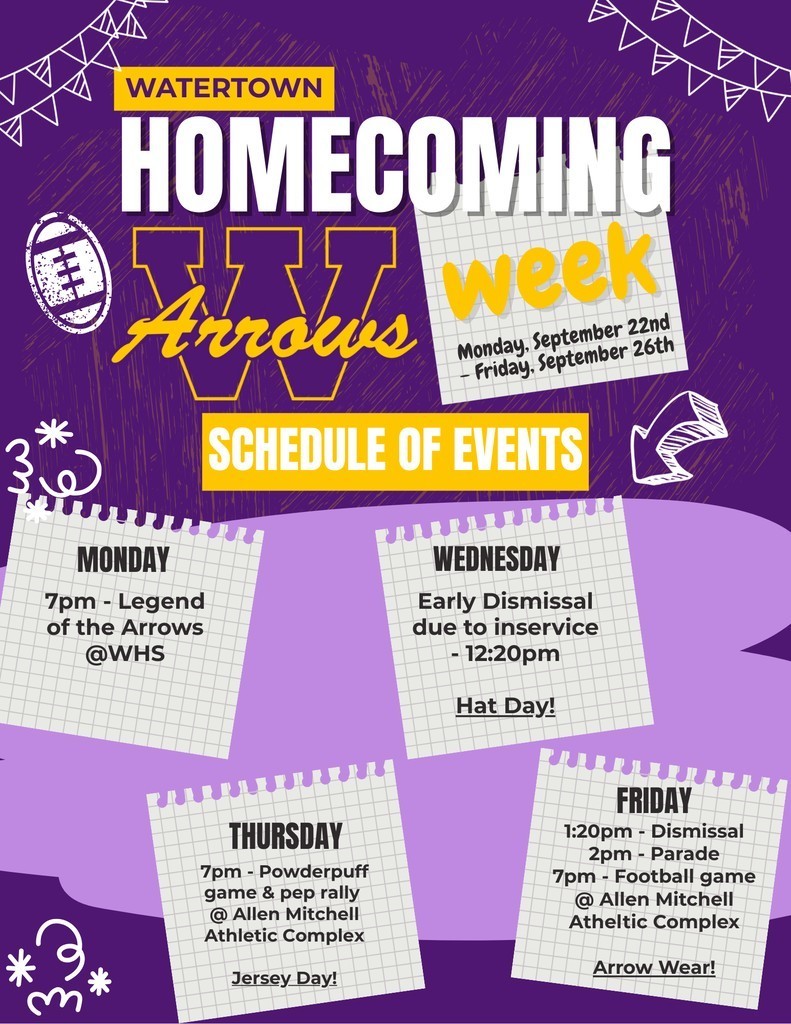 WATERTOWN

HOMECOMING

W Arrows

week

Monday, September 22nd – Friday, September 26th

SCHEDULE OF EVENTS

MONDAY

7pm - Legend of the Arrows @WHS

WEDNESDAY

Early Dismissal due to inservice - 12:20pm

Hat Day!

THURSDAY

7pm - Powderpuff game & pep rally @ Allen Mitchell Athletic Complex

Jersey Day!

FRIDAY

1:20pm - Dismissal
2pm - Parade
7pm - Football game @ Allen Mitchell Atheltic Complex

Arrow Wear!